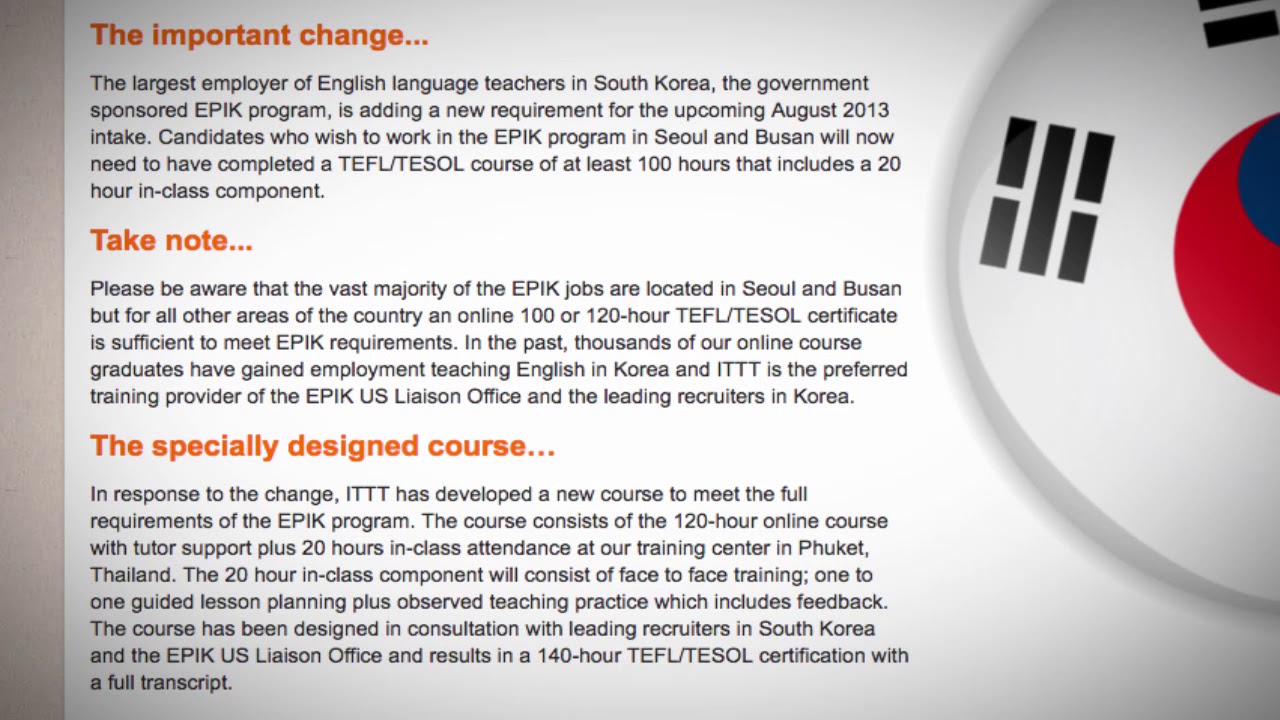 The important change...

The largest employer of English language teachers in South Korea, the government sponsored EPIK program, is adding a new requirement for the upcoming August 2013 intake. Candidates who wish to work in the EPIK program in Seoul and Busan will now need to have completed a TEFL/TESOL course of at least 100 hours that includes a 20 hour in-class component.

Take note...

Please be aware that the vast majority of the EPIK jobs are located in Seoul and Busan but for all other areas of the country an online 100 or 120-hour TEFL/TESOL certificate is sufficient to meet EPIK requirements. In the past, thousands of our online course graduates have gained employment teaching English in Korea and ITTT is the preferred training provider of the EPIK US Liaison Office and the leading recruiters in Korea.

The specially designed course...

In response to the change, ITTT has developed a new course to meet the full requirements of the EPIK program. The course consists of the 120-hour online course with tutor support plus 20 hours in-class attendance at our training center in Phuket, Thailand. The 20 hour in-class component will consist of face to face training; one to one guided lesson planning plus observed teaching practice which includes feedback. The course has been designed in consultation with leading recruiters in South Korea and the EPIK US Liaison Office and results in a 140-hour TEFL/TESOL certification with a full transcript.